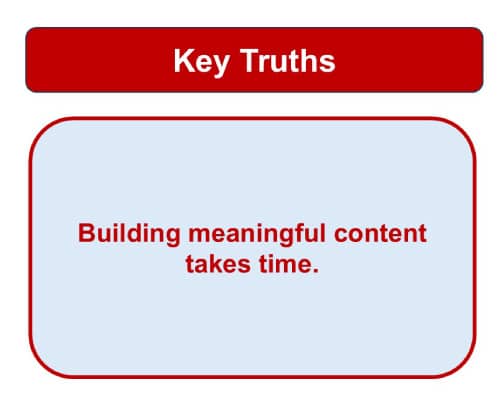 Key Truths

Building meaningful content takes time.